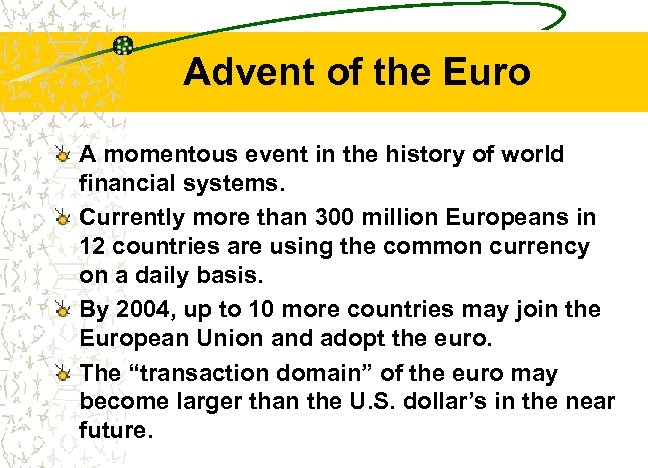 Advent of the Euro

A momentous event in the history of world financial systems.

Currently more than 300 million Europeans in 12 countries are using the common currency on a daily basis.

By 2004, up to 10 more countries may join the European Union and adopt the euro.

The “transaction domain” of the euro may become larger than the U.S. dollar’s in the near future.